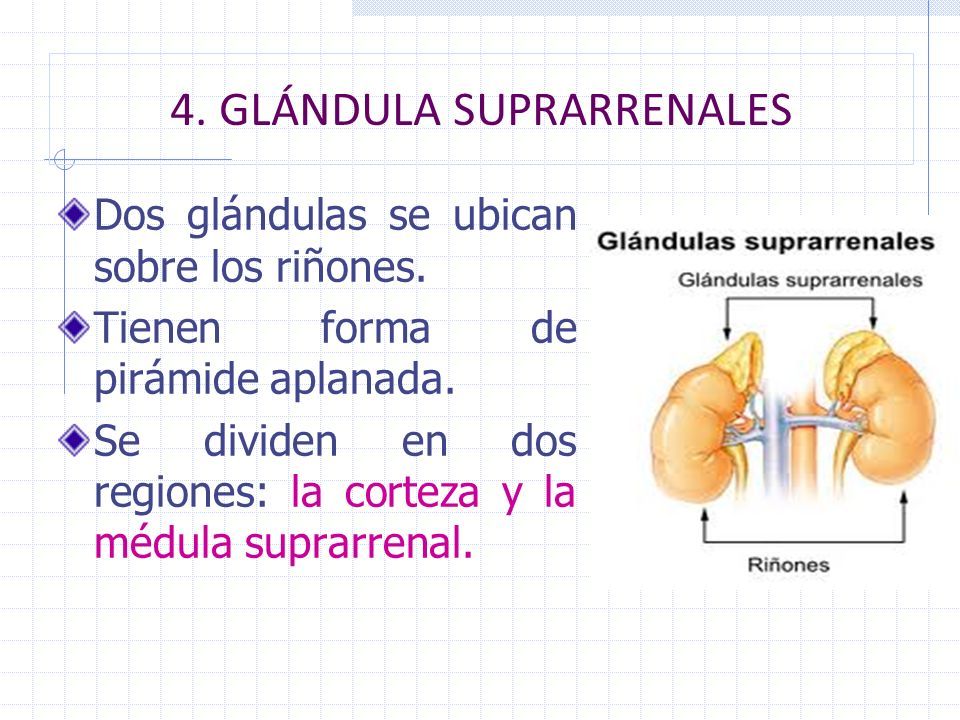 4. GLÁNDULA SUPRARRENALES

Dos glándulas se ubican sobre los riñones.

Tienen forma de pirámide aplanada.

Se dividen en dos regiones: la corteza y la médula suprarrenal.

Glándulas suprarrenales

Glándulas suprarrenales

Riñones